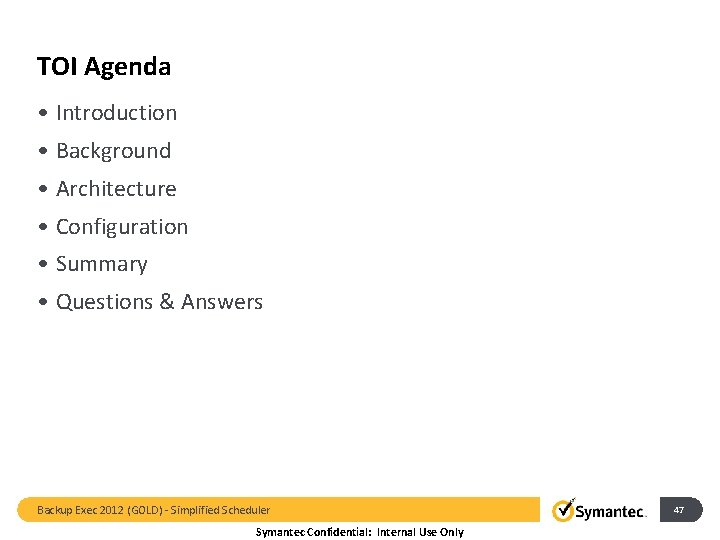 TOI Agenda

• Introduction
• Background
• Architecture
• Configuration
• Summary
• Questions & Answers

Backup Exec 2012 (GOLD) - Simplified Scheduler

Symantec.

47

Symantec Confidential: Internal Use Only